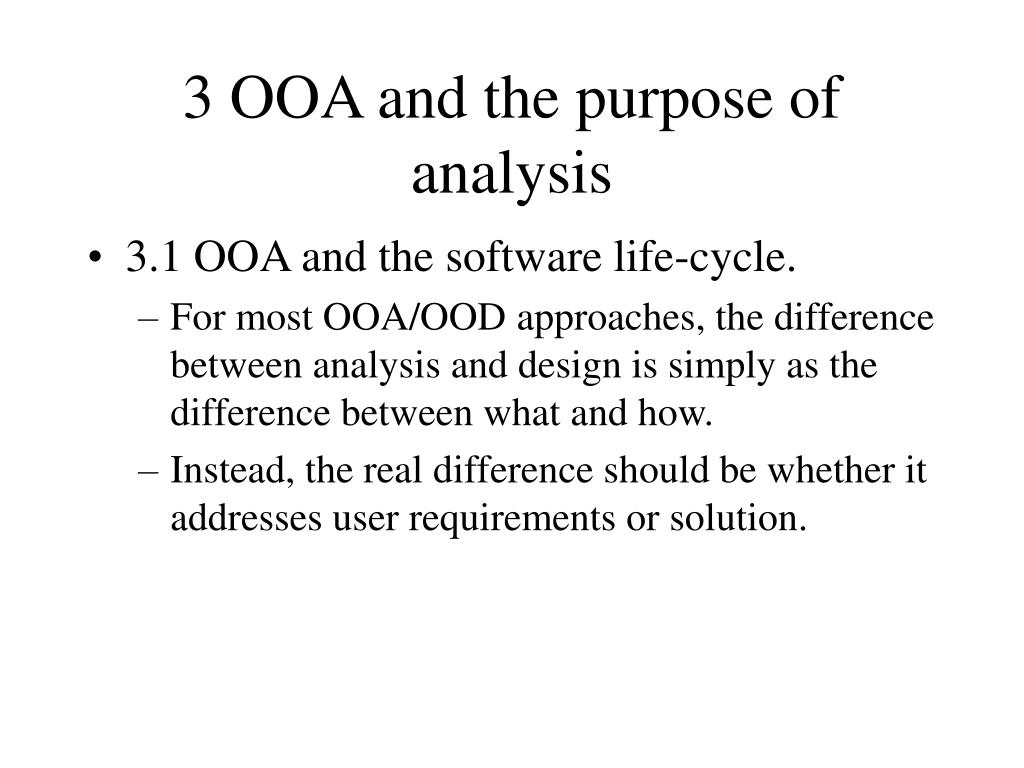 3 OOA and the purpose of analysis

• 3.1 OOA and the software life-cycle.
– For most OOA/OOD approaches, the difference between analysis and design is simply as the difference between what and how.
– Instead, the real difference should be whether it addresses user requirements or solution.